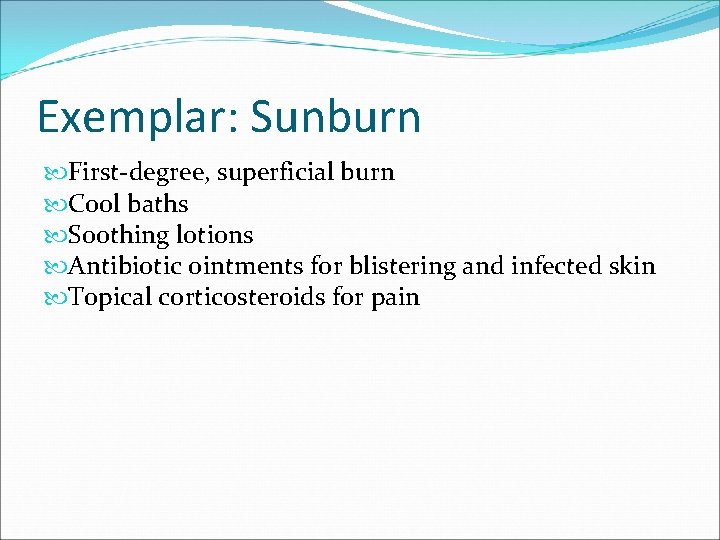 Exemplar: Sunburn

First-degree, superficial burn
Cool baths
Soothing lotions
Antibiotic ointments for blistering and infected skin
Topical corticosteroids for pain